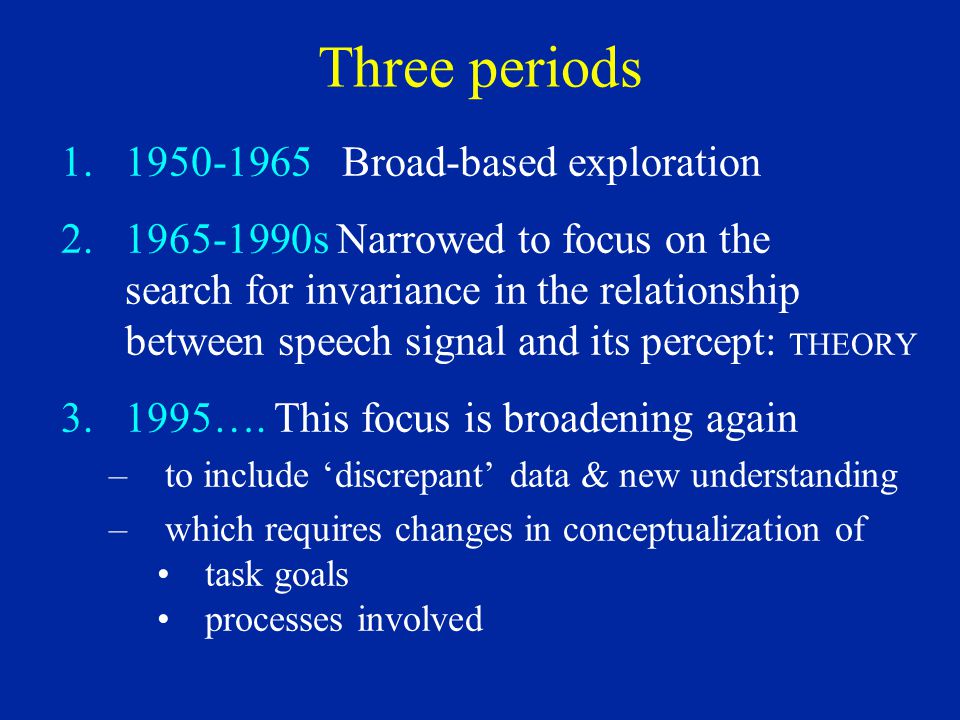 Three periods

1. 1950-1965 Broad-based exploration

2. 1965-1990s Narrowed to focus on the search for invariance in the relationship between speech signal and its percept: THEORY

3. 1995…. This focus is broadening again
– to include ‘discrepant’ data & new understanding
– which requires changes in conceptualization of
• task goals
• processes involved